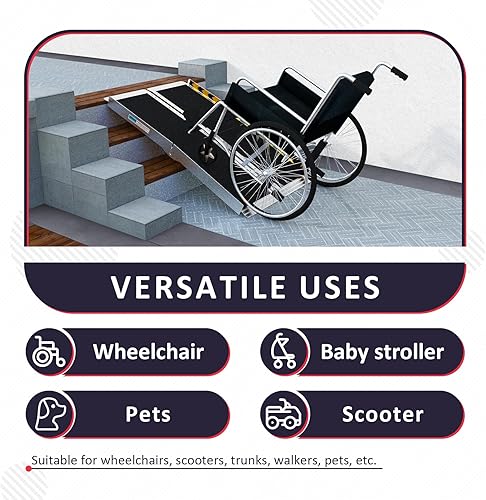 VERSATILE USES

Wheelchair

Baby stroller

Pets

Scooter

Suitable for wheelchairs, scooters, trunks, walkers, pets, etc.